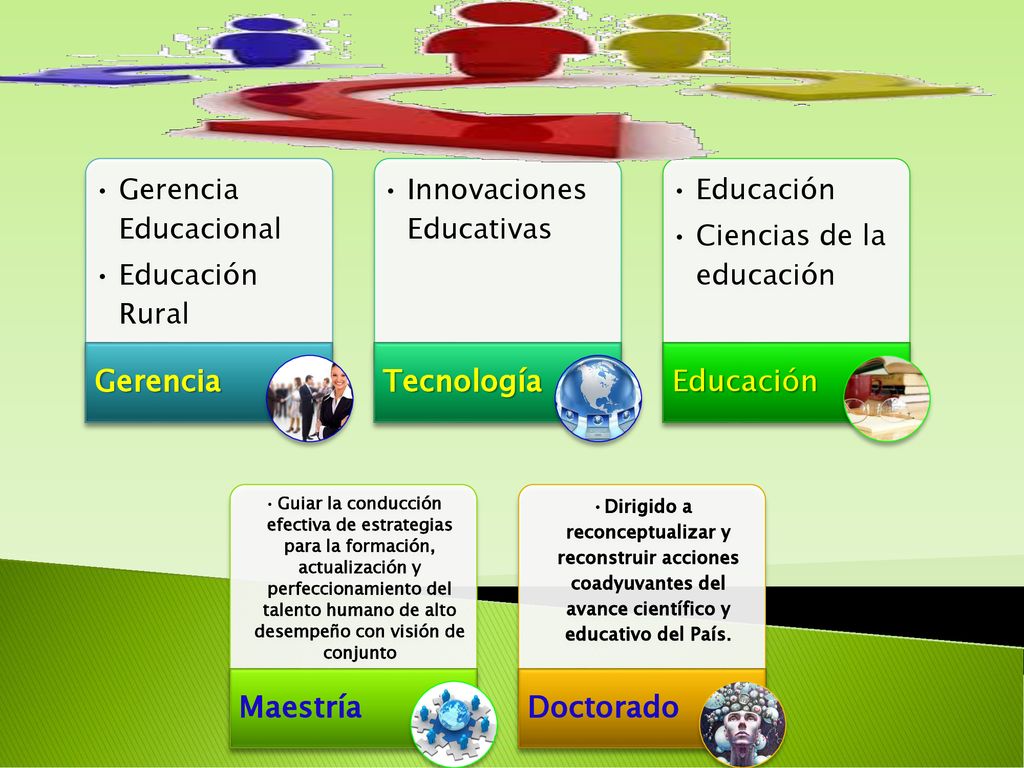 • Gerencia Educacional
• Educación Rural

Gerencia

• Innovaciones Educativas

Tecnología

• Educación
• Ciencias de la educación

Educación

• Guiar la conducción efectiva de estrategias para la formación, actualización y perfeccionamiento del talento humano de alto desempeño con visión de conjunto

Maestría

• Dirigido a reconceptualizar y reconstruir acciones coadyuvantes del avance científico y educativo del País.

Doctorado